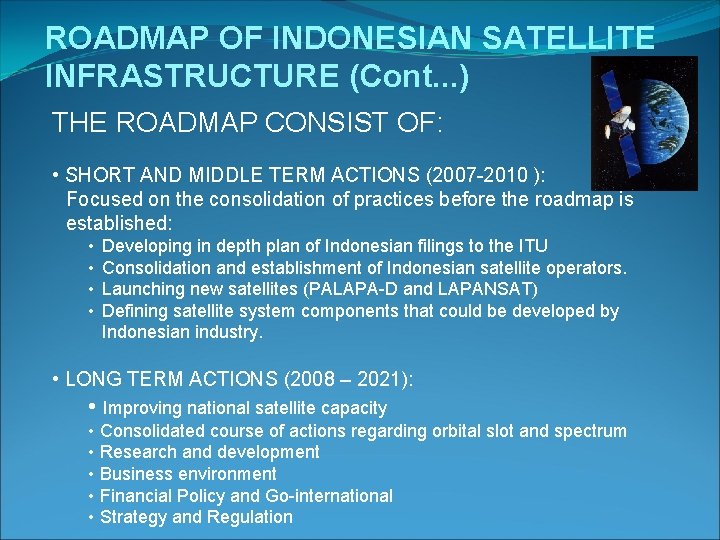 ROADMAP OF INDONESIAN SATELLITE INFRASTRUCTURE (Cont...)

THE ROADMAP CONSIST OF:

• SHORT AND MIDDLE TERM ACTIONS (2007-2010 ): Focused on the consolidation of practices before the roadmap is established:
• Developing in depth plan of Indonesian filings to the ITU
• Consolidation and establishment of Indonesian satellite operators.
• Launching new satellites (PALAPA-D and LAPANSAT)
• Defining satellite system components that could be developed by Indonesian industry.

• LONG TERM ACTIONS (2008 – 2021):
• Improving national satellite capacity
• Consolidated course of actions regarding orbital slot and spectrum
• Research and development
• Business environment
• Financial Policy and Go-international
• Strategy and Regulation